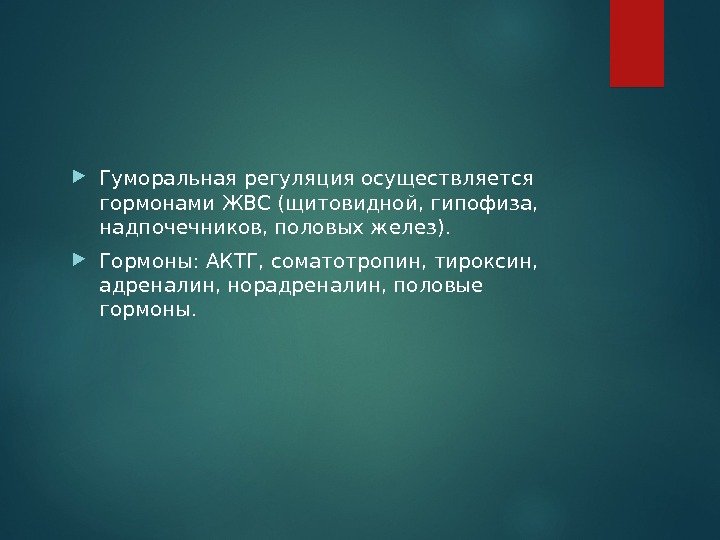 Гуморальная регуляция осуществляется гормонами ЖВС (щитовидной, гипофиза, надпочечников, половых желез).

Гормоны: АКТГ, соматотропин, тироксин, адреналин, норадреналин, половые гормоны.